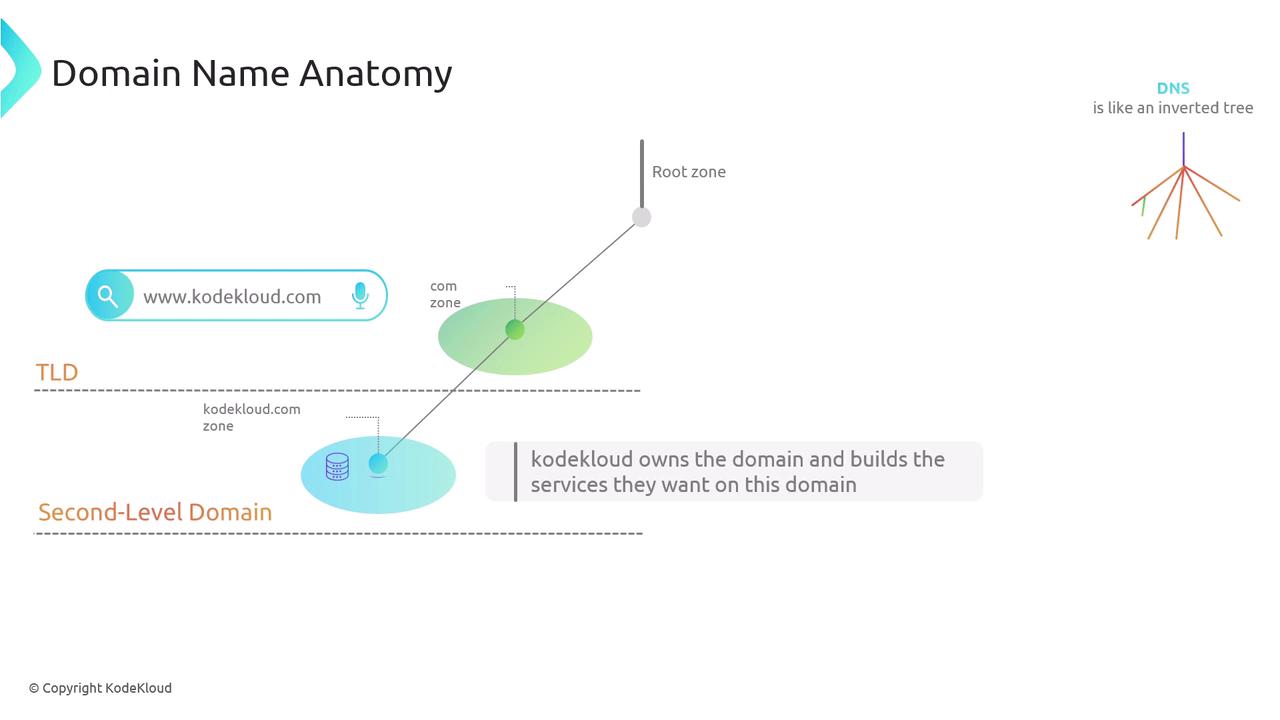 Domain Name Anatomy

DNS
is like an inverted tree

Root zone

www.kodekloud.com

com zone

TLD

kodekloud.com zone

kodekloud owns the domain and builds the services they want on this domain

Second-Level Domain

© Copyright KodeKloud